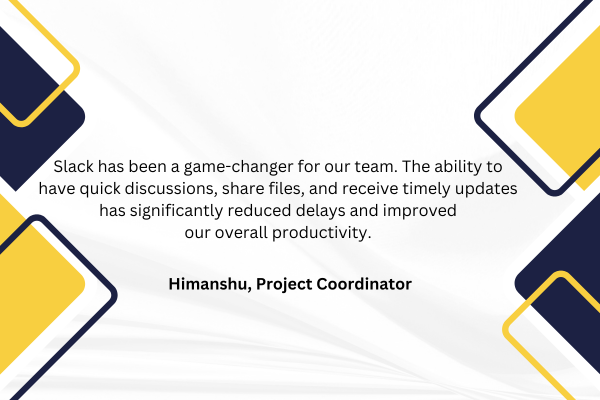 Slack has been a game-changer for our team. The ability to have quick discussions, share files, and receive timely updates has significantly reduced delays and improved our overall productivity.

Himanshu, Project Coordinator